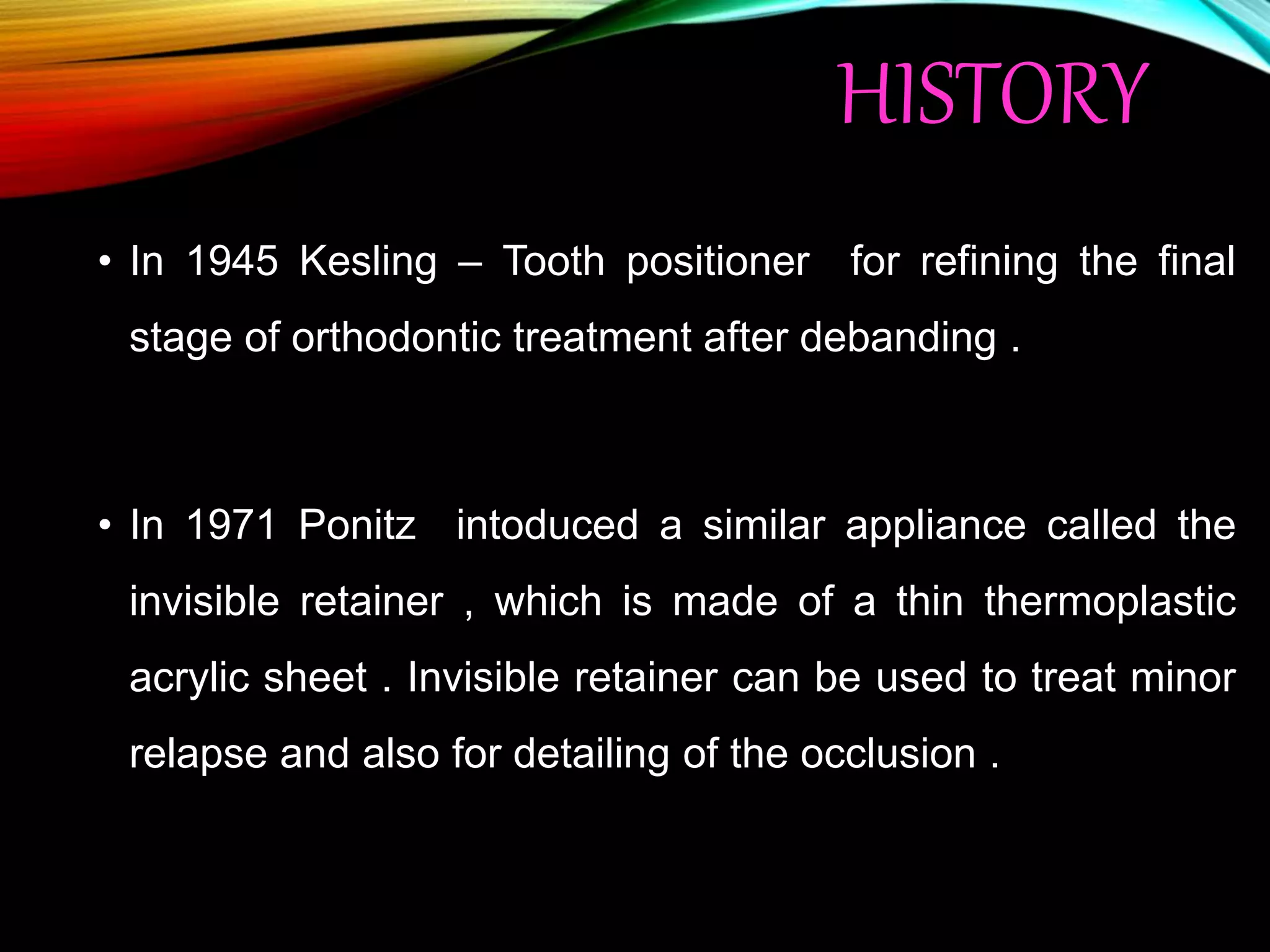 HISTORY

• In 1945 Kesling – Tooth positioner for refining the final stage of orthodontic treatment after debanding .

• In 1971 Ponitz intoduced a similar appliance called the invisible retainer , which is made of a thin thermoplastic acrylic sheet . Invisible retainer can be used to treat minor relapse and also for detailing of the occlusion .